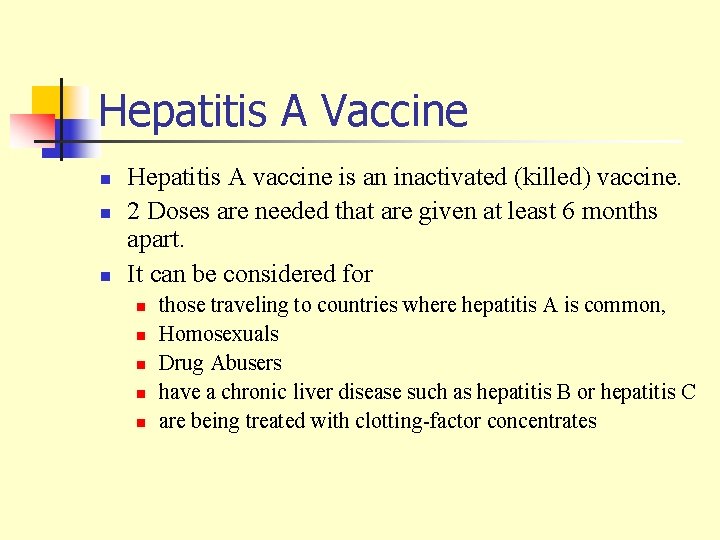 Hepatitis A Vaccine

- Hepatitis A vaccine is an inactivated (killed) vaccine.
- 2 Doses are needed that are given at least 6 months apart.
- It can be considered for
  - those traveling to countries where hepatitis A is common,
  - Homosexuals
  - Drug Abusers
  - have a chronic liver disease such as hepatitis B or hepatitis C
  - are being treated with clotting-factor concentrates